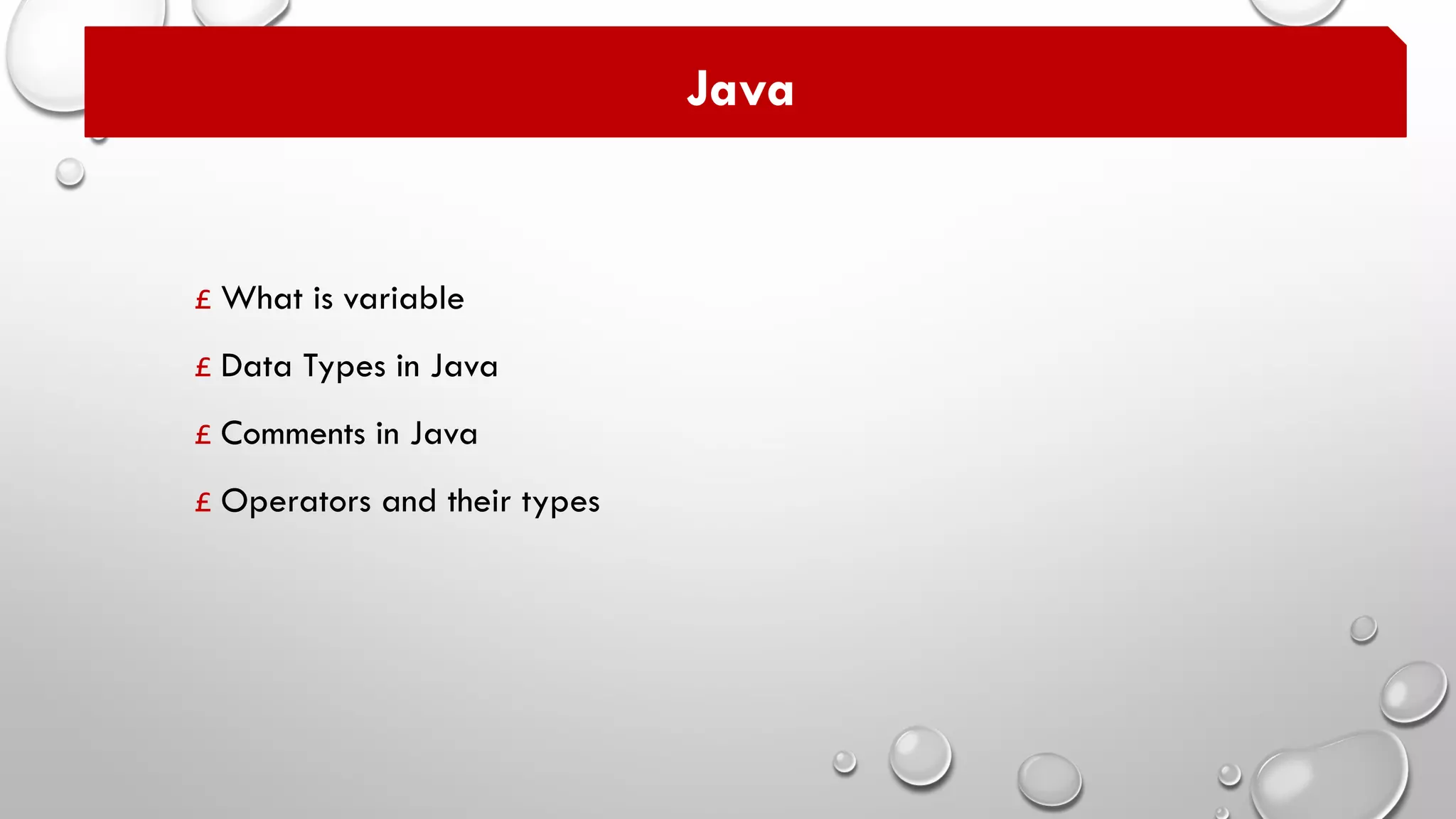 Java

£ What is variable

£ Data Types in Java

£ Comments in Java

£ Operators and their types